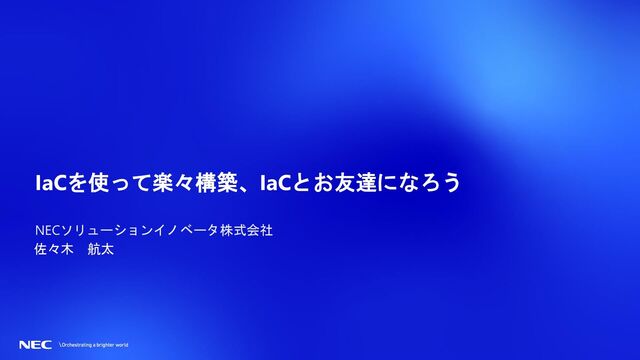 IaCを使って楽々構築、IaCとお友達になろう

NECソリューションイノベータ株式会社
佐々木　航太

NEC \Orchestrating a brighter world